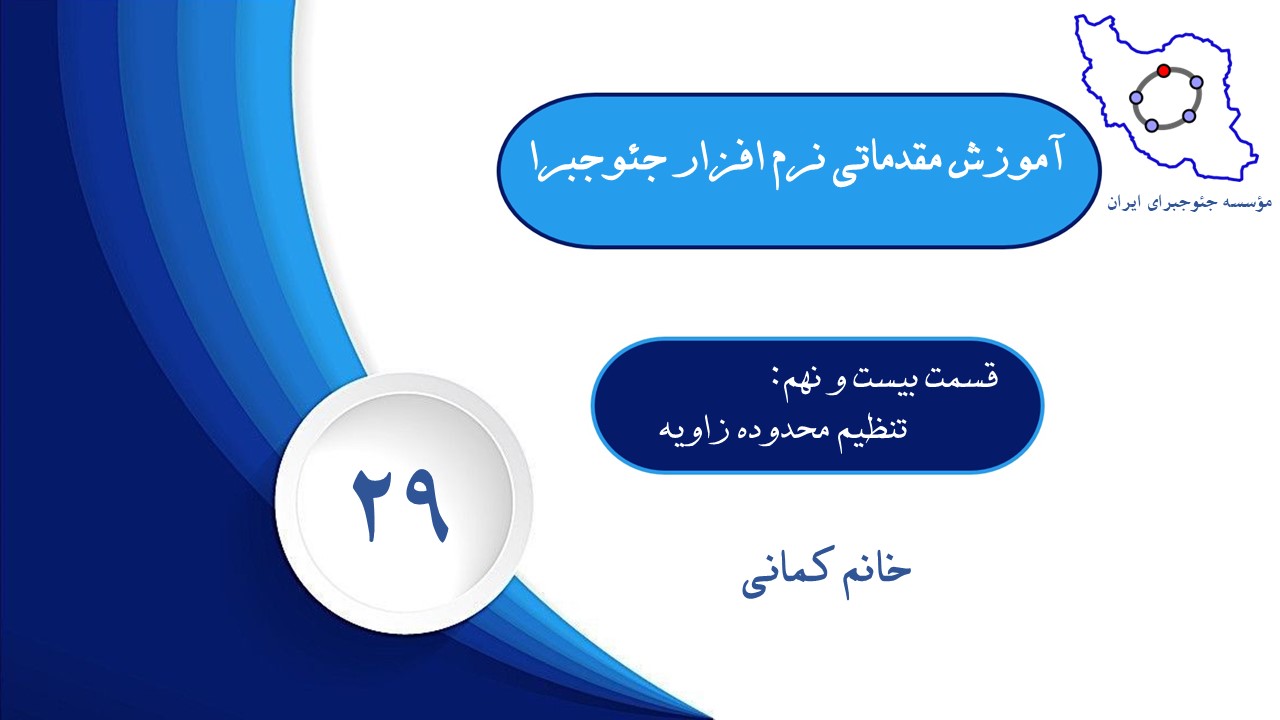 مؤسسه جئوجبرای ایران

آموزش مقدماتی نرم افزار جئوجبرا

قسمت بیست و نهم:
تنظیم محدوده زاویه

۲۹

خانم کمانی